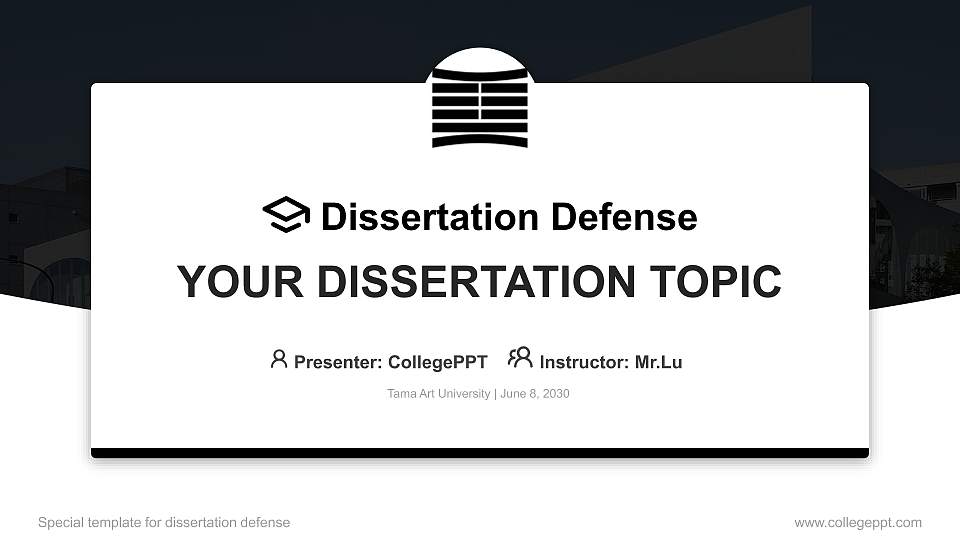 Dissertation Defense

YOUR DISSERTATION TOPIC

Presenter: CollegePPT Instructor: Mr.Lu

Tama Art University | June 8, 2030

Special template for dissertation defense

www.collegeppt.com